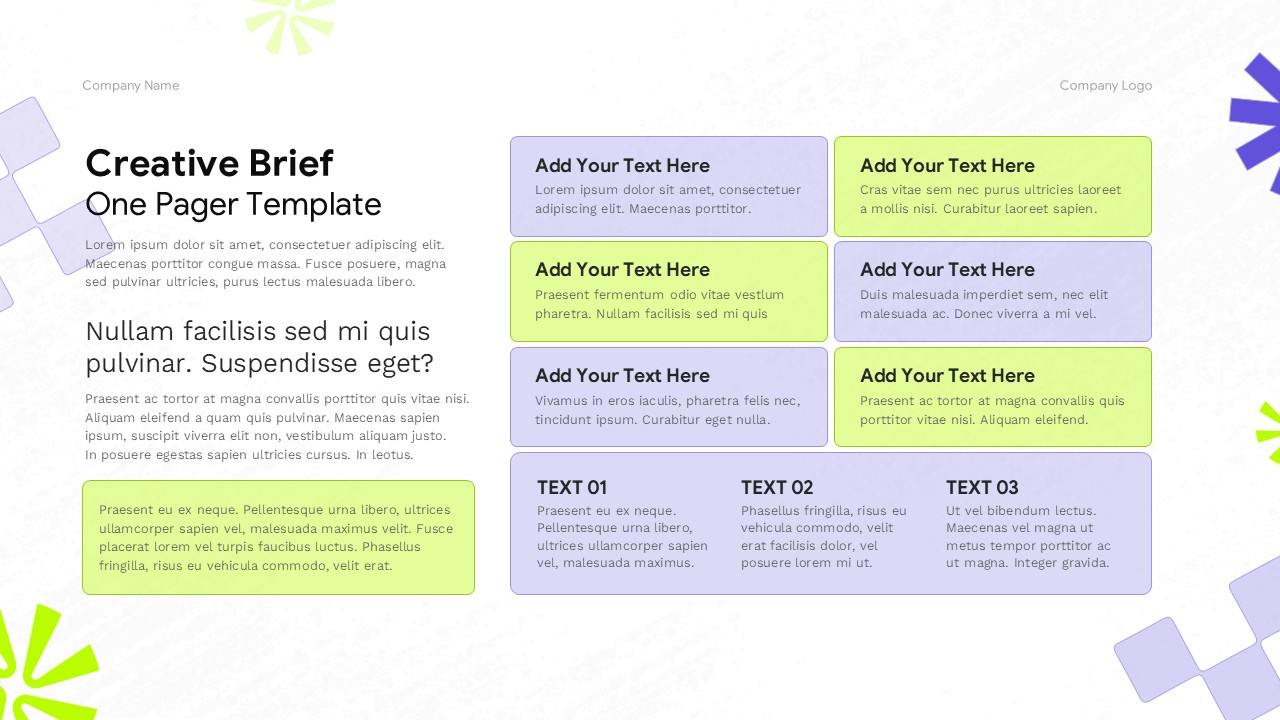 Company Name

Company Logo

Creative Brief
One Pager Template

Lorem ipsum dolor sit amet, consectetuer adipiscing elit. Maecenas porttitor congue massa. Fusce posuere, magna sed pulvinar ultricies, purus lectus malesuada libero.

Nullam facilisis sed mi quis pulvinar. Suspendisse eget?

Praesent ac tortor at magna convallis porttitor quis vitae nisi. Aliquam eleifend a quam quis pulvinar. Maecenas sapien ipsum, suscipit viverra elit non, vestibulum aliquam justo. In posuere egestas sapien ultricies cursus. In leotus.

Praesent eu ex neque. Pellentesque urna libero, ultrices ullamcorper sapien vel, malesuada maximus velit. Fusce placerat lorem vel turpis faucibus luctus. Phasellus fringilla, risus eu vehicula commodo, velit erat.

Add Your Text Here
Lorem ipsum dolor sit amet, consectetuer adipiscing elit. Maecenas porttitor.

Add Your Text Here
Cras vitae sem nec purus ultricies laoreet a mollis nisi. Curabitur laoreet sapien.

Add Your Text Here
Praesent fermentum odio vitae vestlum pharetra. Nullam facilisis sed mi quis

Add Your Text Here
Duis malesuada imperdiet sem, nec elit malesuada ac. Donec viverra a mi vel.

Add Your Text Here
Vivamus in eros iaculis, pharetra felis nec, tincidunt ipsum. Curabitur eget nulla.

Add Your Text Here
Praesent ac tortor at magna convallis quis porttitor vitae nisi. Aliquam eleifend.

TEXT 01
Praesent eu ex neque. Pellentesque urna libero, ultrices ullamcorper sapien vel, malesuada maximus.

TEXT 02
Phasellus fringilla, risus eu vehicula commodo, velit erat facilisis dolor, vel posuere lorem mi ut.

TEXT 03
Ut vel bibendum lectus. Maecenas vel magna ut metus tempor porttitor ac ut magna. Integer gravida.